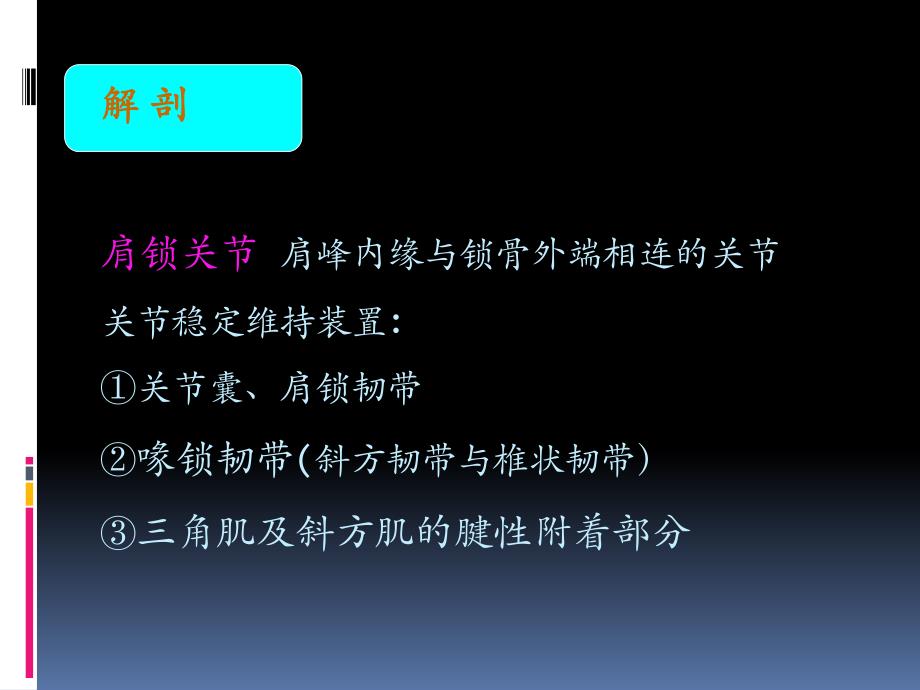 解 剖

肩锁关节 肩峰内缘与锁骨外端相连的关节

关节稳定维持装置：

①关节囊、肩锁韧带

②喙锁韧带(斜方韧带与椎状韧带)

③三角肌及斜方肌的腱性附着部分